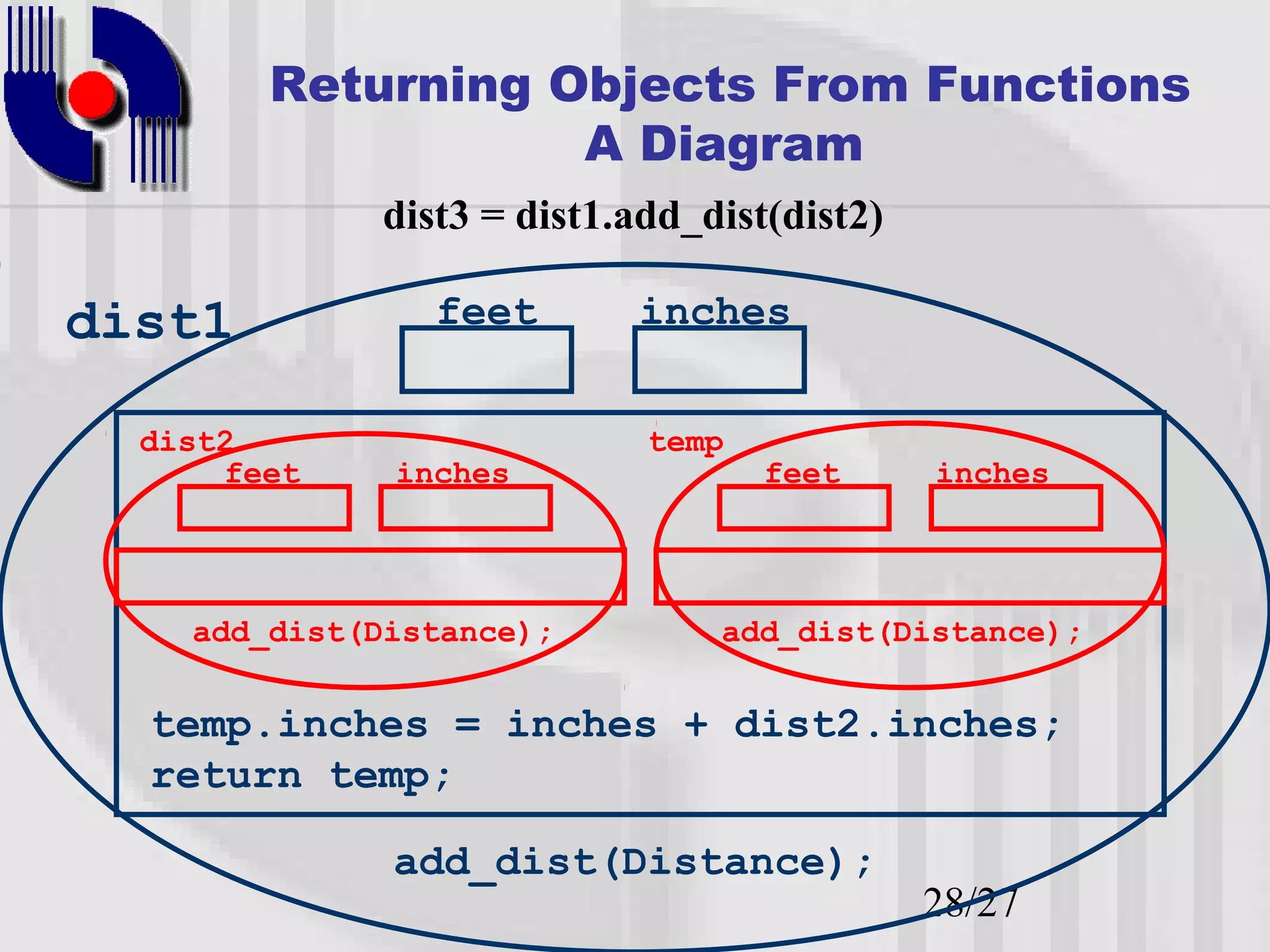 Returning Objects From Functions
A Diagram

dist3 = dist1.add_dist(dist2)

dist1

feet

inches

dist2

feet

inches

add_dist(Distance);

temp

feet

inches

add_dist(Distance);

temp.inches = inches + dist2.inches;
return temp;

add_dist(Distance);

28/27